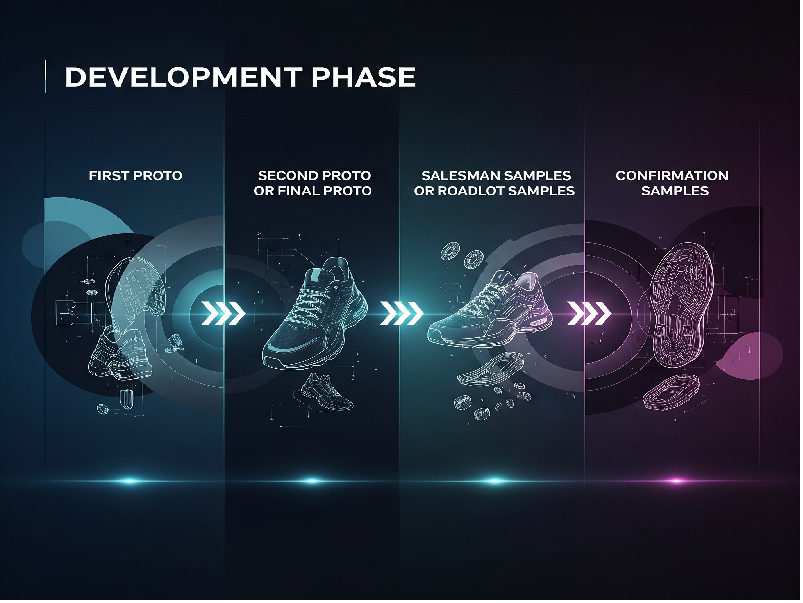 DEVELOPMENT PHASE

FIRST PROTO

SECOND PROTO OR FINAL PROTO

SALESMAN SAMPLES OR ROADLOT SAMPLES

CONFIRMATION SAMPLES